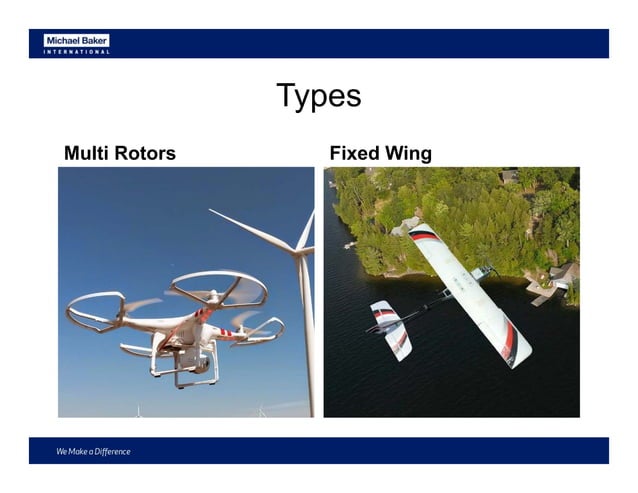 Michael Baker
INTERNATIONAL

Types

Multi Rotors

Fixed Wing

We Make a Difference